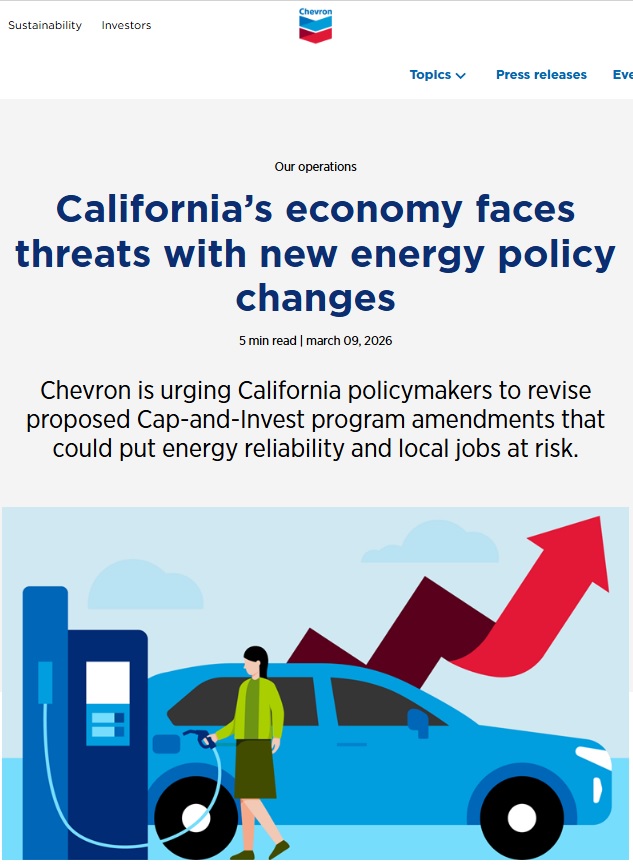 Sustainability Investors

Chevron

Topics Press releases Eve

Our operations

California's economy faces threats with new energy policy changes

5 min read | march 09, 2026

Chevron is urging California policymakers to revise proposed Cap-and-Invest program amendments that could put energy reliability and local jobs at risk.